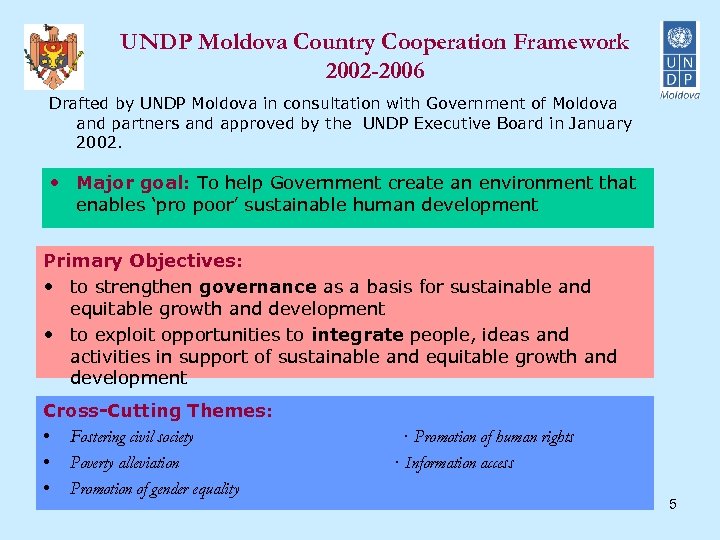 UNDP Moldova Country Cooperation Framework 2002-2006

U N D P
Moldova

Drafted by UNDP Moldova in consultation with Government of Moldova and partners and approved by the UNDP Executive Board in January 2002.

• Major goal: To help Government create an environment that enables 'pro poor' sustainable human development

Primary Objectives:
• to strengthen governance as a basis for sustainable and equitable growth and development
• to exploit opportunities to integrate people, ideas and activities in support of sustainable and equitable growth and development

Cross-Cutting Themes:
• Fostering civil society
• Poverty alleviation
• Promotion of gender equality

· Promotion of human rights
· Information access

5